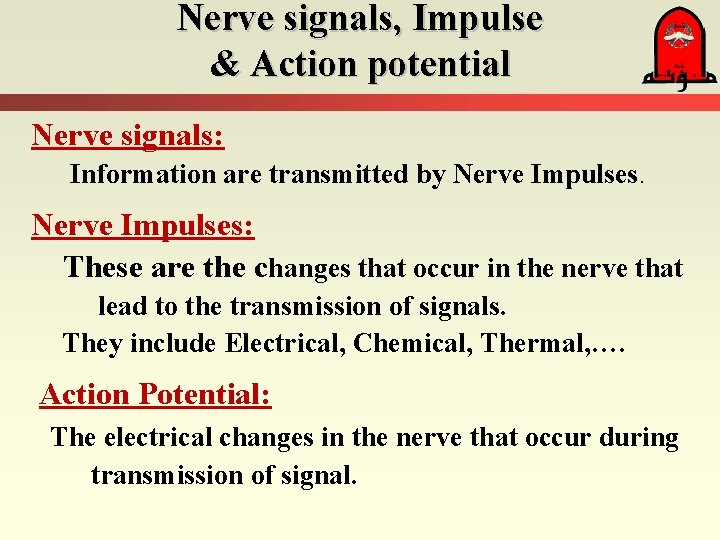 Nerve signals, Impulse & Action potential

مؤتة

Nerve signals:

Information are transmitted by Nerve Impulses.

Nerve Impulses:

These are the changes that occur in the nerve that lead to the transmission of signals.

They include Electrical, Chemical, Thermal,….

Action Potential:

The electrical changes in the nerve that occur during transmission of signal.